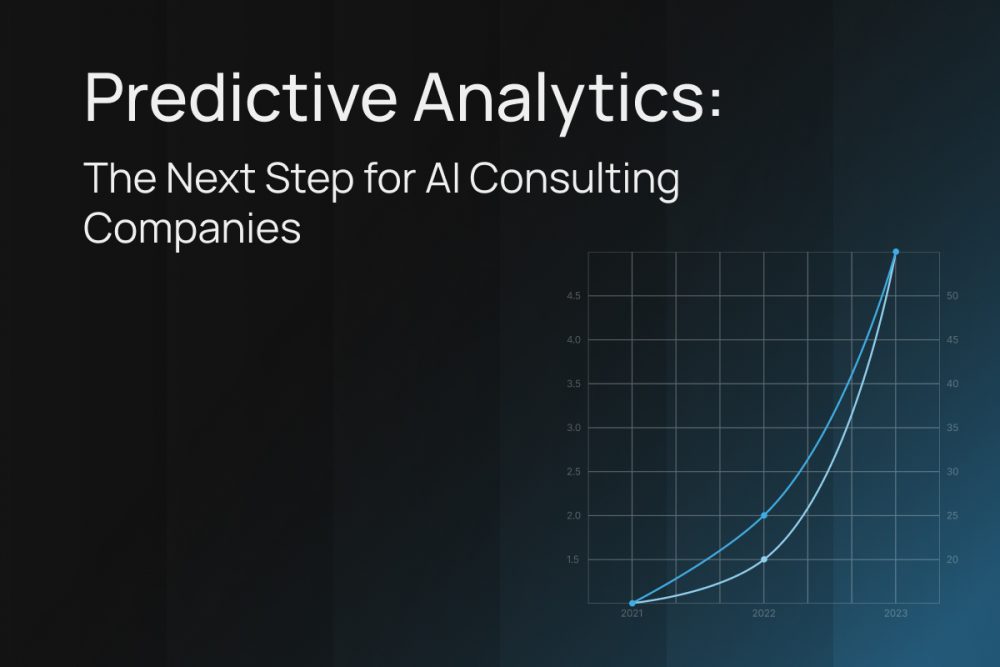 Predictive Analytics:

The Next Step for AI Consulting Companies

4.5
4.0
3.5
3.0
2.5
2.0
1.5

50
45
40
35
30
25
20

2021
2022
2023